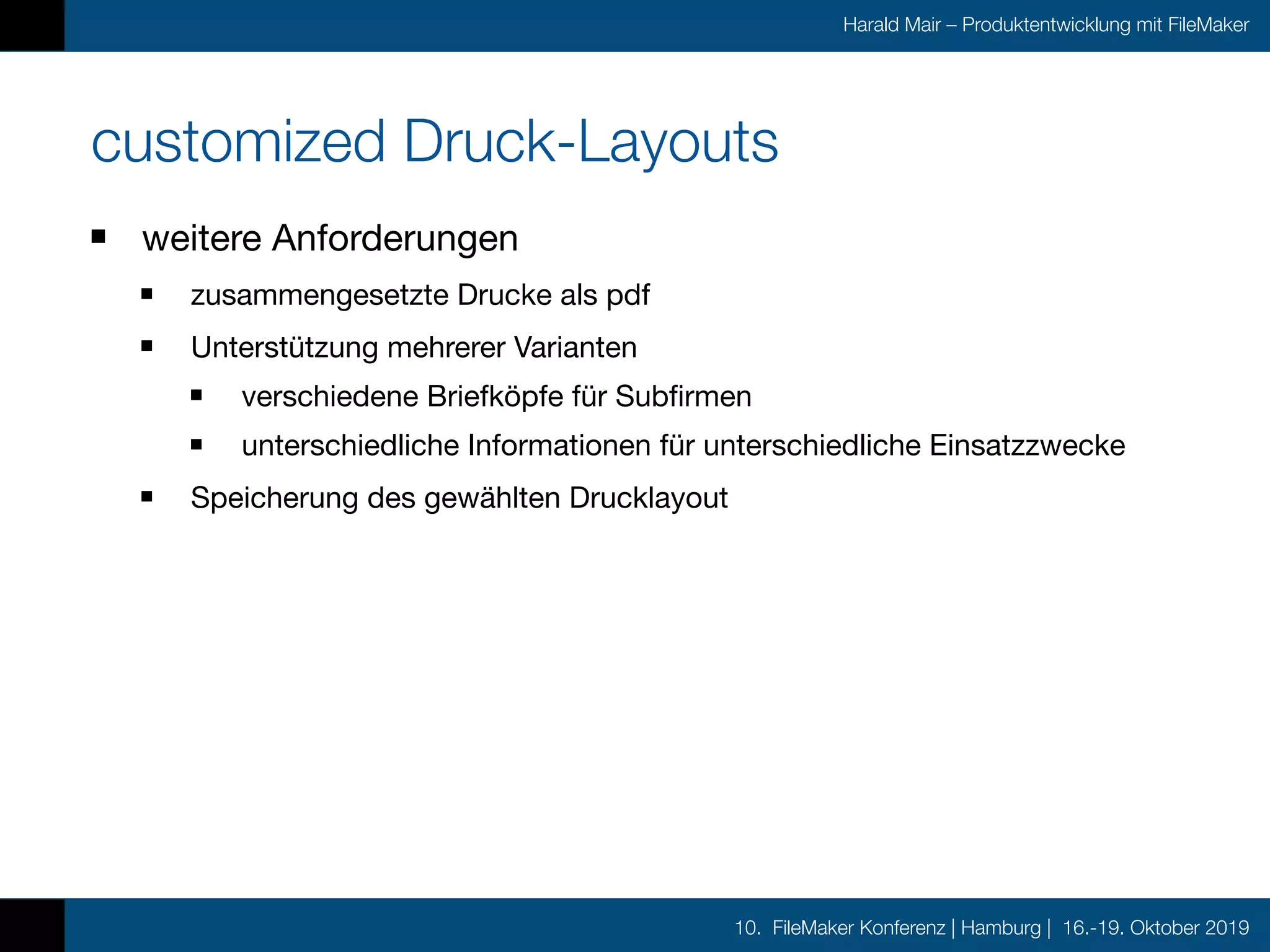 Harald Mair – Produktentwicklung mit FileMaker

customized Druck-Layouts

▪ weitere Anforderungen

▪ zusammengesetzte Drucke als pdf

▪ Unterstützung mehrerer Varianten

▪ verschiedene Briefköpfe für Subfirmen

▪ unterschiedliche Informationen für unterschiedliche Einsatzzwecke

▪ Speicherung des gewählten Drucklayout

10. FileMaker Konferenz | Hamburg | 16.-19. Oktober 2019